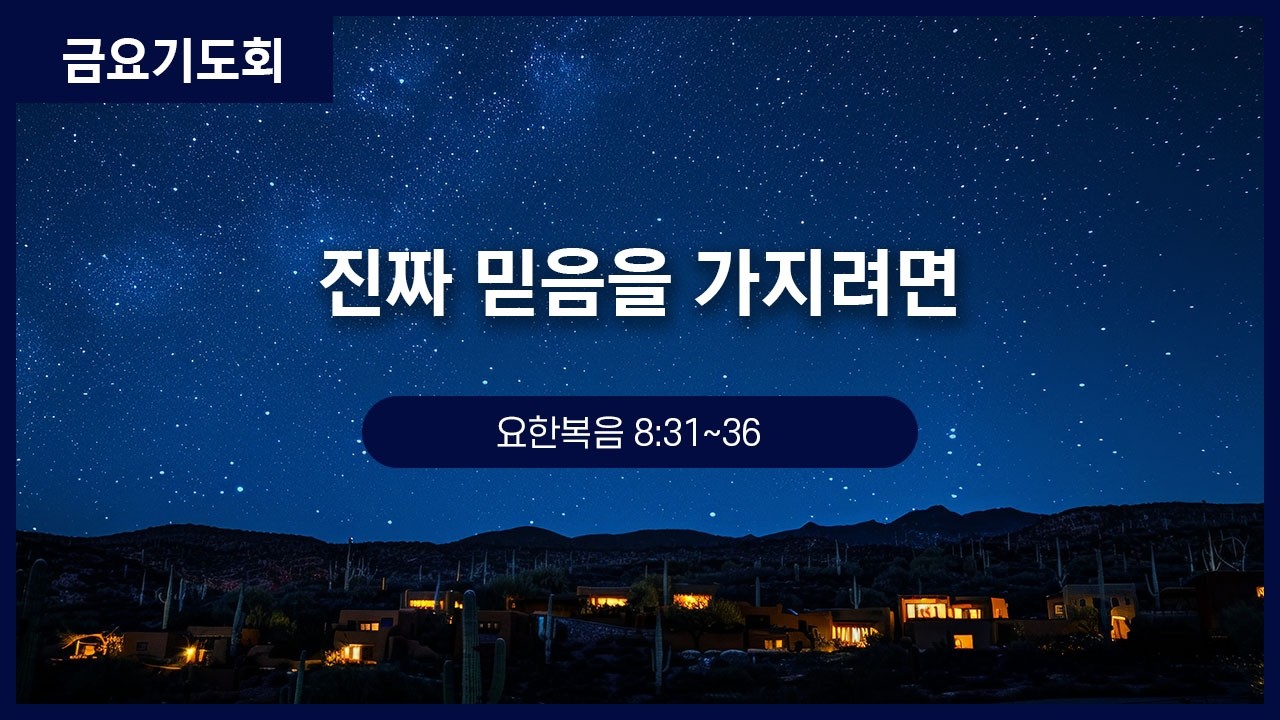 금요기도회

진짜 믿음을 가지려면

요한복음 8:31~36